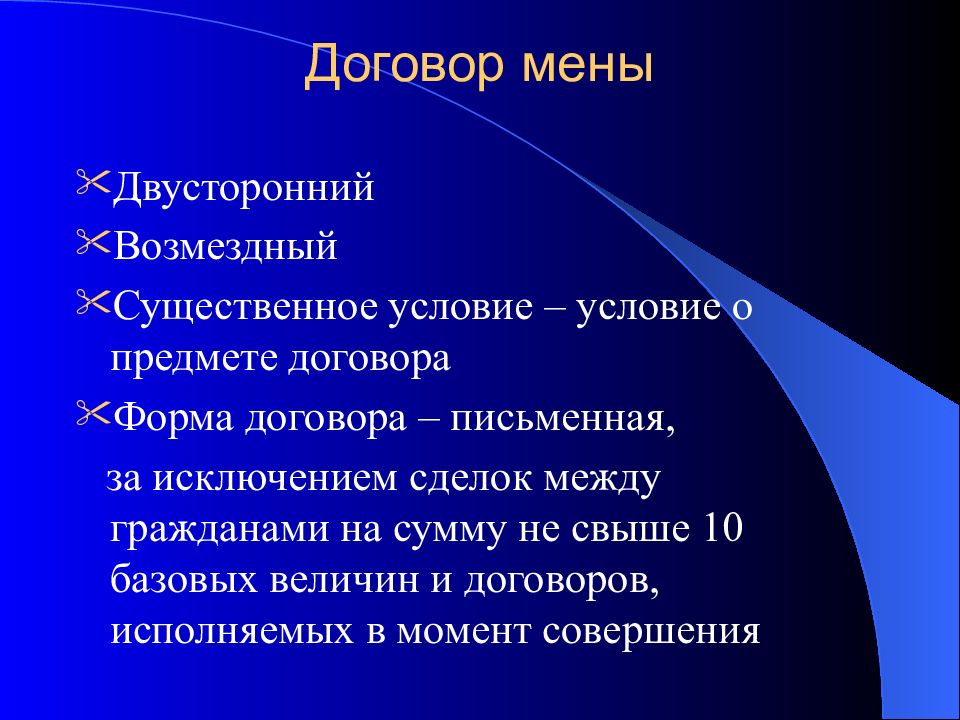 Договор мены

Двусторонний

Возмездный

Существенное условие – условие о предмете договора

Форма договора – письменная,

за исключением сделок между гражданами на сумму не свыше 10 базовых величин и договоров, исполняемых в момент совершения